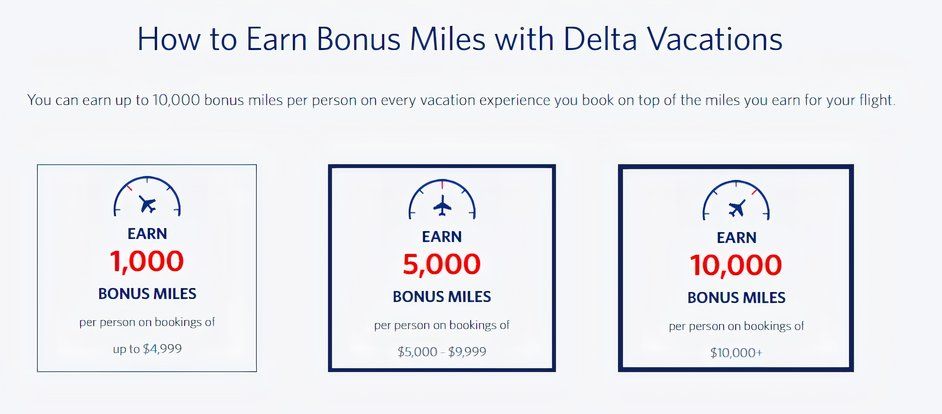 How to Earn Bonus Miles with Delta Vacations

You can earn up to 10,000 bonus miles per person on every vacation experience you book on top of the miles you earn for your flight.

EARN
1,000
BONUS MILES
per person on bookings of
up to $4,999

EARN
5,000
BONUS MILES
per person on bookings of
$5,000 - $9,999

EARN
10,000
BONUS MILES
per person on bookings of
$10,000+